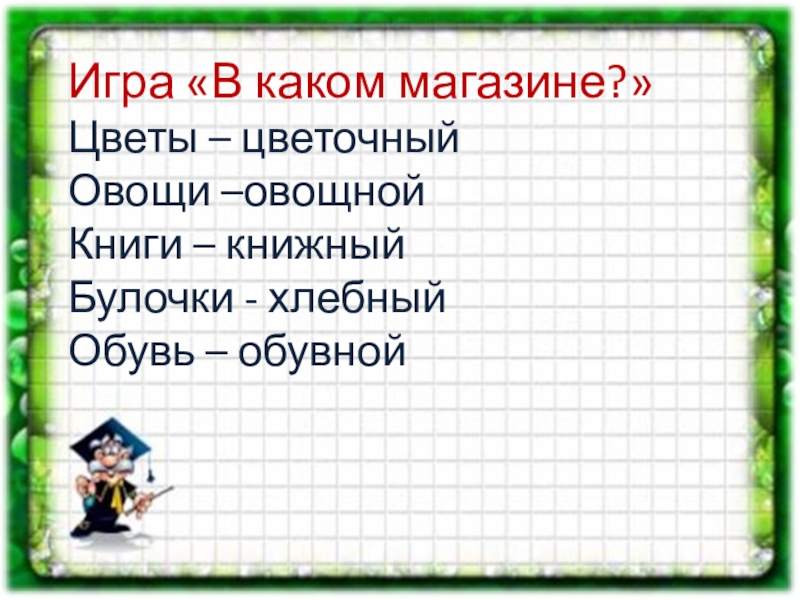 Игра «В каком магазине?»
Цветы – цветочный
Овощи –овощной
Книги – книжный
Булочки - хлебный
Обувь – обувной